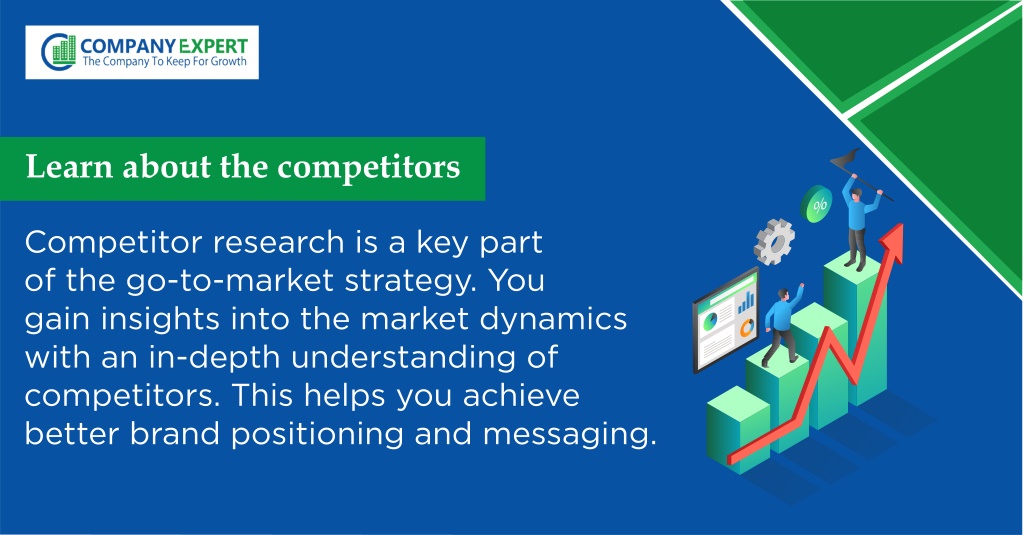 COMPANY EXPERT
The Company To Keep For Growth

Learn about the competitors

Competitor research is a key part of the go-to-market strategy. You gain insights into the market dynamics with an in-depth understanding of competitors. This helps you achieve better brand positioning and messaging.

%